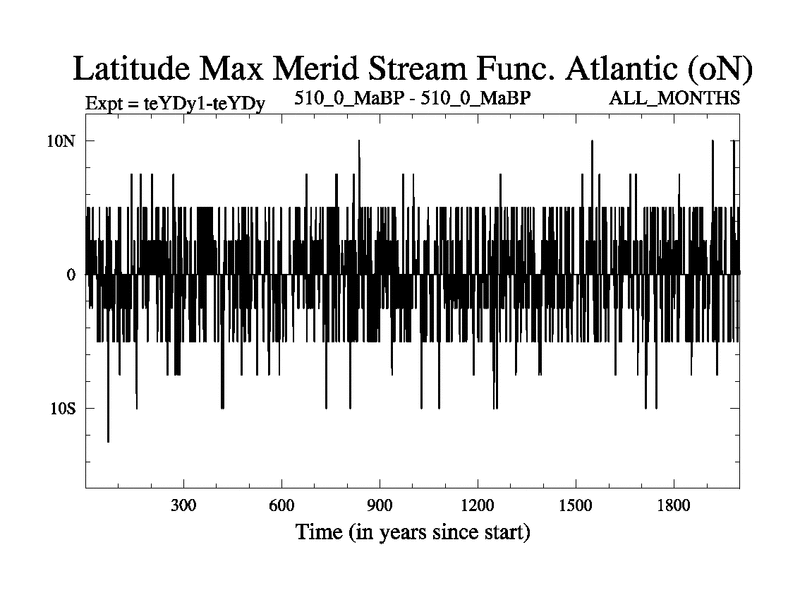 Latitude Max Merid Stream Func. Atlantic (oN)

Expt = teYDy1-teYDy

510_0_MaBP - 510_0_MaBP

ALL_MONTHS

10N

0

10S

300

600

900

1200

1500

1800

Time (in years since start)